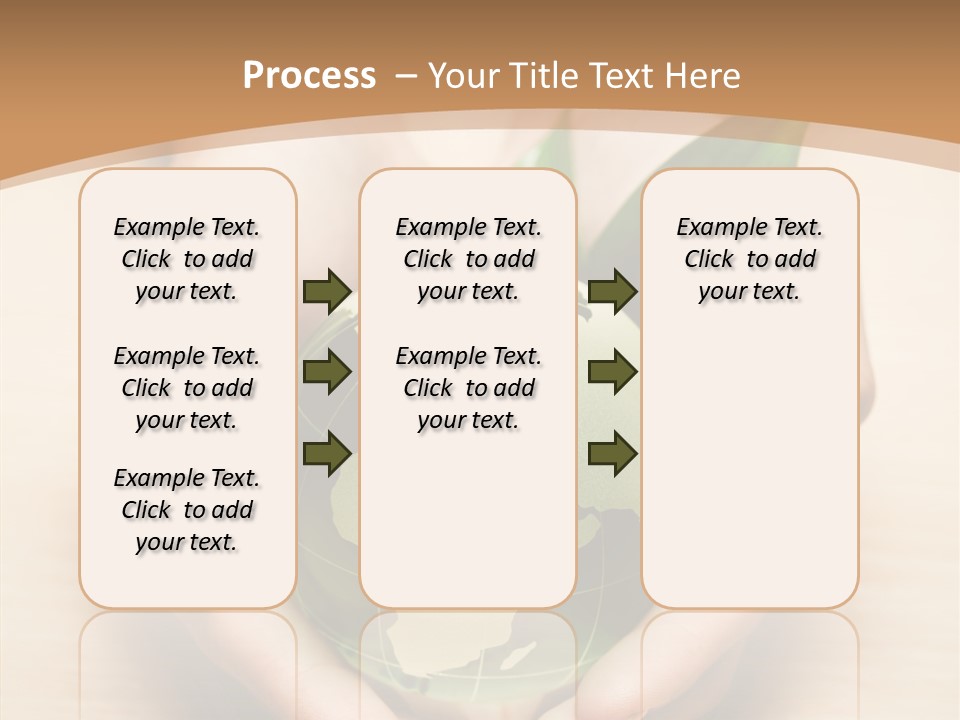 Process – Your Title Text Here

Example Text. Click to add your text.

Example Text. Click to add your text.

Example Text. Click to add your text.

Example Text. Click to add your text.

Example Text. Click to add your text.

Example Text. Click to add your text.